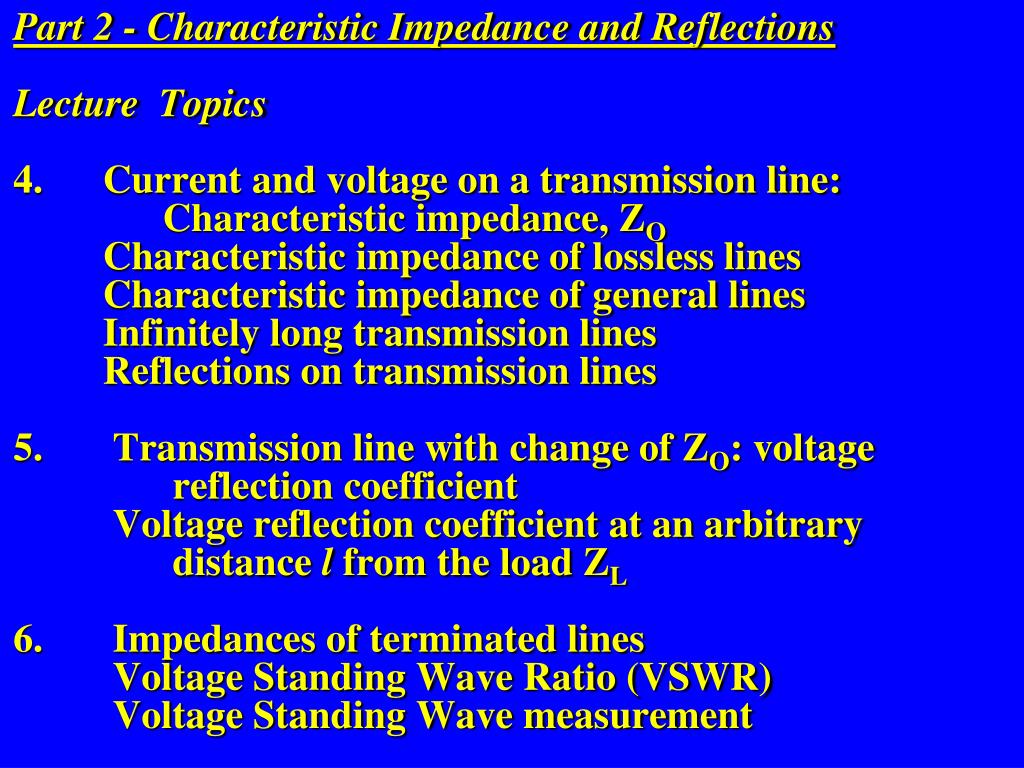 Part 2 - Characteristic Impedance and Reflections

Lecture Topics

4. Current and voltage on a transmission line: Characteristic impedance, $Z_O$
Characteristic impedance of lossless lines
Characteristic impedance of general lines
Infinitely long transmission lines
Reflections on transmission lines

5. Transmission line with change of $Z_O$: voltage reflection coefficient
Voltage reflection coefficient at an arbitrary distance $l$ from the load $Z_L$

6. Impedances of terminated lines
Voltage Standing Wave Ratio (VSWR)
Voltage Standing Wave measurement